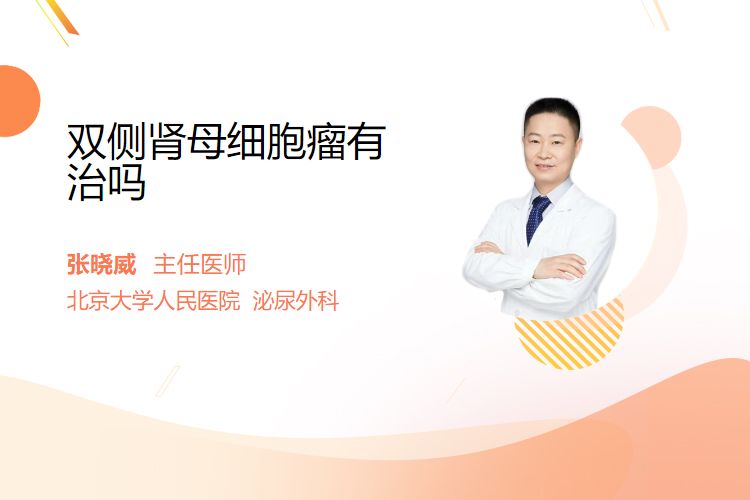 双侧肾母细胞瘤有治吗

张晓威 主任医师

北京大学人民医院 泌尿外科